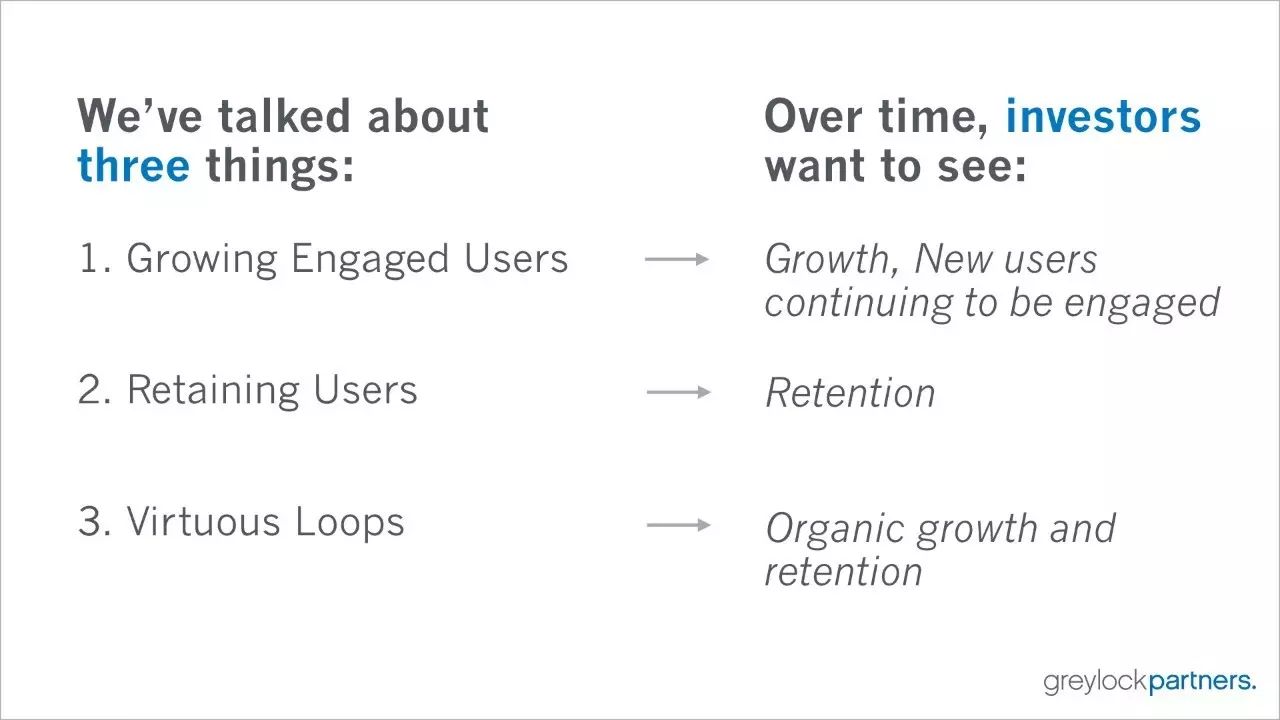 We've talked about three things:

1. Growing Engaged Users

2. Retaining Users

3. Virtuous Loops

Over time, investors want to see:

Growth, New users continuing to be engaged

Retention

Organic growth and retention

greylockpartners.